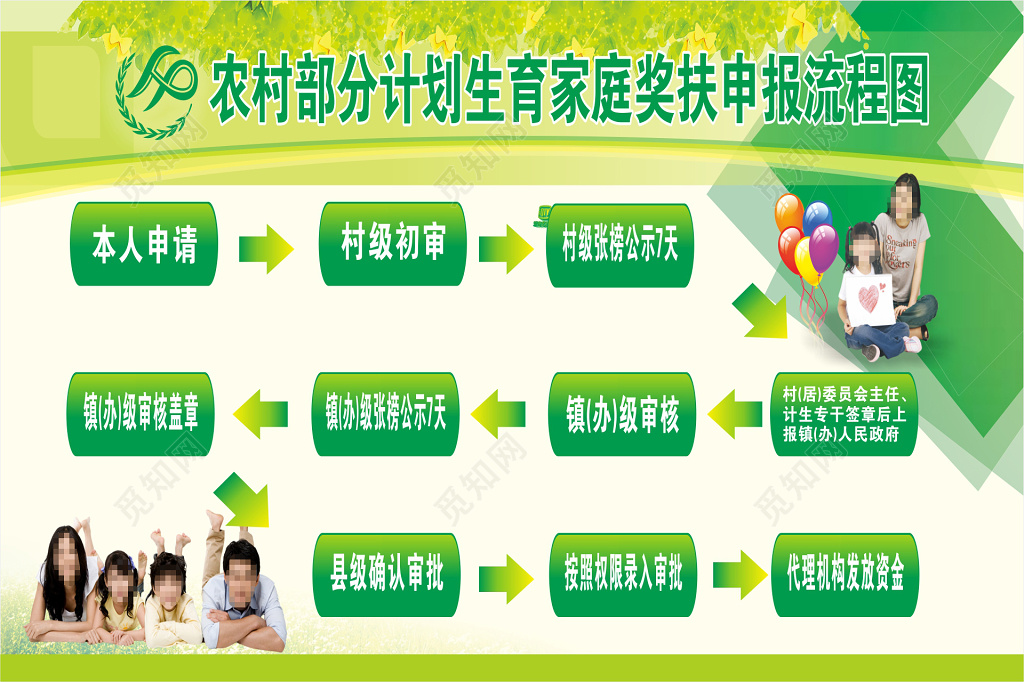 农村部分计划生育家庭奖扶申报流程图

本人申请

村级初审

村级张榜公示7天

村(居)委员会主任、计生专干签章后上报镇(办)人民政府

镇(办)级审核

镇(办)级张榜公示7天

镇(办)级审核盖章

县级确认审批

按照权限录入审批

代理机构发放资金

觅知网